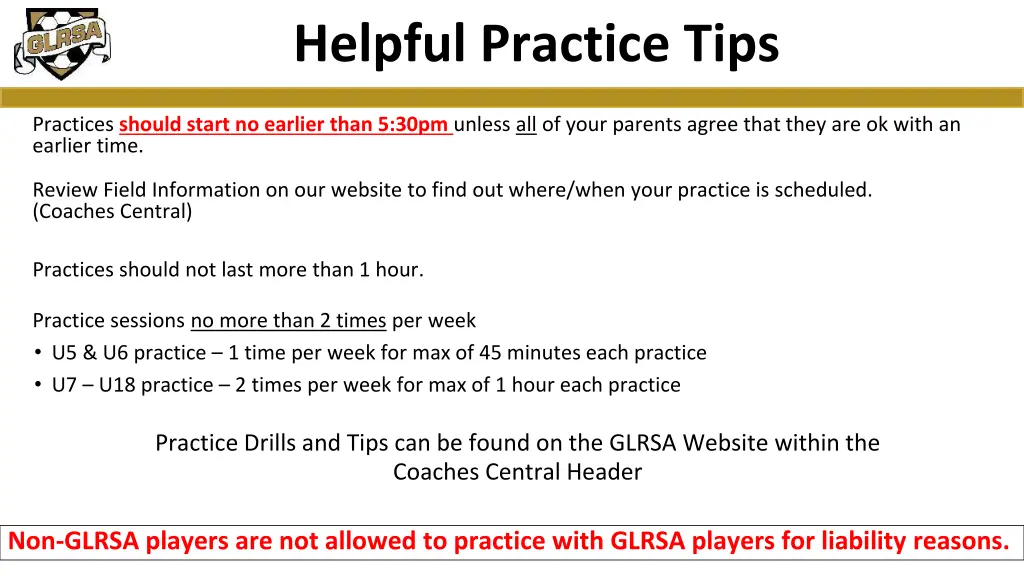 GLRSA

Helpful Practice Tips

Practices should start no earlier than 5:30pm unless all of your parents agree that they are ok with an earlier time.

Review Field Information on our website to find out where/when your practice is scheduled. (Coaches Central)

Practices should not last more than 1 hour.

Practice sessions no more than 2 times per week
• U5 & U6 practice – 1 time per week for max of 45 minutes each practice
• U7 – U18 practice – 2 times per week for max of 1 hour each practice

Practice Drills and Tips can be found on the GLRSA Website within the Coaches Central Header

Non-GLRSA players are not allowed to practice with GLRSA players for liability reasons.